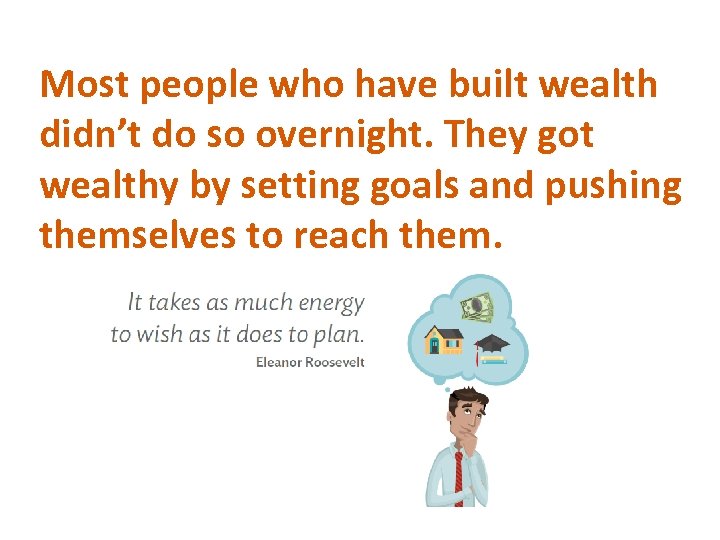 Most people who have built wealth didn’t do so overnight. They got wealthy by setting goals and pushing themselves to reach them.

It takes as much energy to wish as it does to plan.
Eleanor Roosevelt